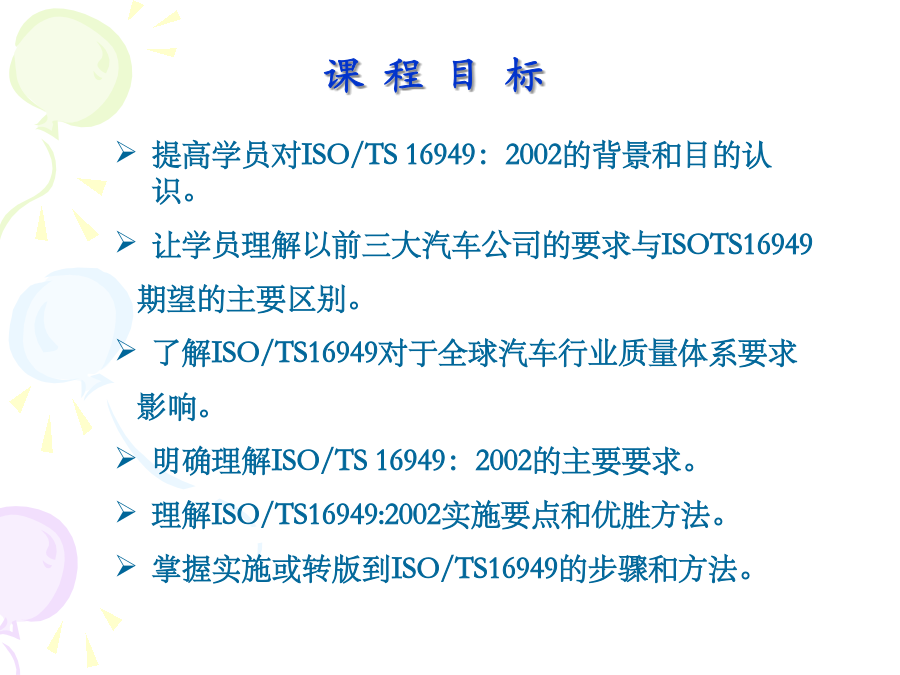 课 程 目 标

➢ 提高学员对ISO/TS 16949：2002的背景和目的认识。

➢ 让学员理解以前三大汽车公司的要求与ISOTS16949期望的主要区别。

➢ 了解ISO/TS16949对于全球汽车行业质量体系要求影响。

➢ 明确理解ISO/TS 16949：2002的主要要求。

➢ 理解ISO/TS16949:2002实施要点和优胜方法。

➢ 掌握实施或转版到ISO/TS16949的步骤和方法。